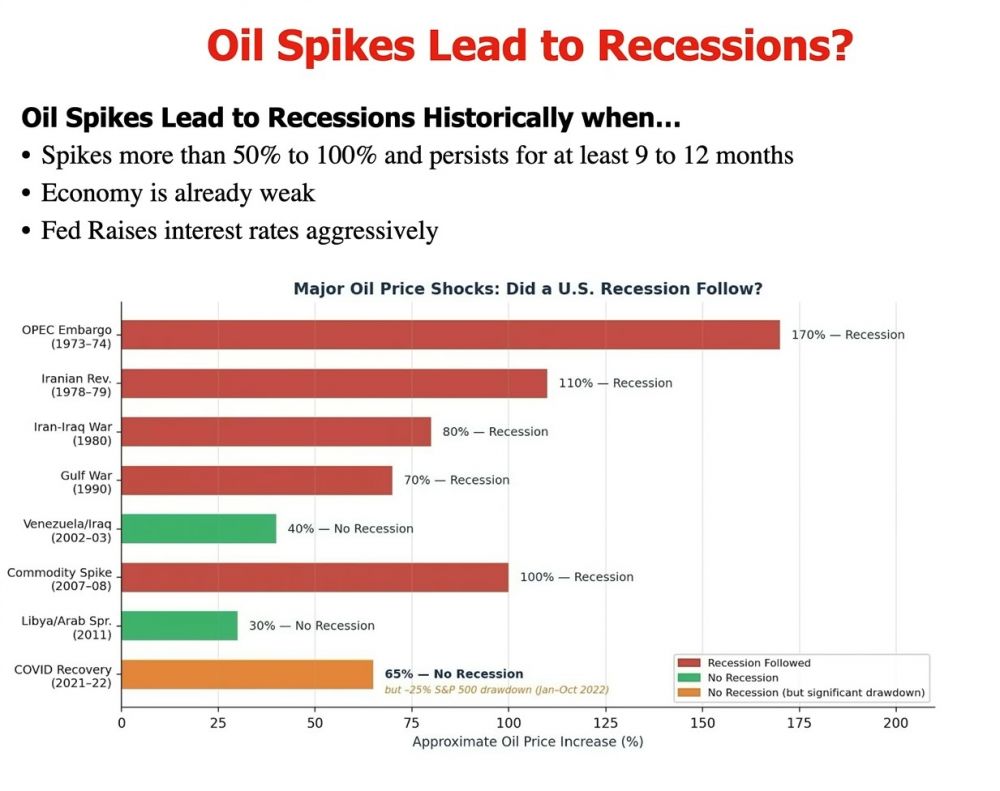 Oil Spikes Lead to Recessions?

Oil Spikes Lead to Recessions Historically when…

• Spikes more than 50% to 100% and persists for at least 9 to 12 months
• Economy is already weak
• Fed Raises interest rates aggressively

Major Oil Price Shocks: Did a U.S. Recession Follow?

OPEC Embargo (1973–74) 170% — Recession
Iranian Rev. (1978–79) 110% — Recession
Iran-Iraq War (1980) 80% — Recession
Gulf War (1990) 70% — Recession
Venezuela/Iraq (2002–03) 40% — No Recession
Commodity Spike (2007–08) 100% — Recession
Libya/Arab Spr. (2011) 30% — No Recession
COVID Recovery (2021–22) 65% — No Recession
but -25% S&P 500 drawdown (Jan–Oct 2022)

Recession Followed
No Recession
No Recession (but significant drawdown)

0 25 50 75 100 125 150 175 200
Approximate Oil Price Increase (%)